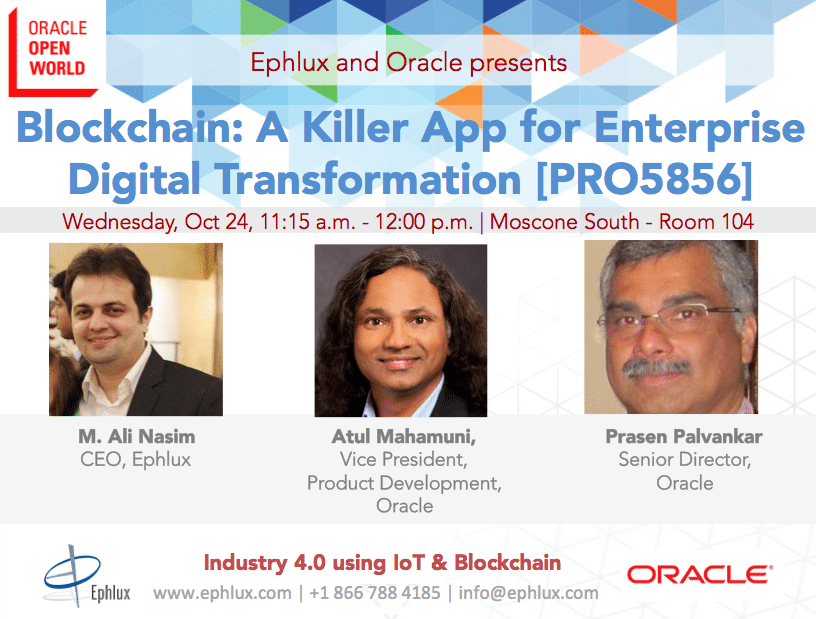 ORACLE OPEN WORLD

Ephlux and Oracle presents

Blockchain: A Killer App for Enterprise Digital Transformation [PRO5856]

Wednesday, Oct 24, 11:15 a.m. - 12:00 p.m. | Moscone South - Room 104

M. Ali Nasim
CEO, Ephlux

Atul Mahamuni,
Vice President,
Product Development,
Oracle

Prasen Palvankar
Senior Director,
Oracle

Ephlux

Industry 4.0 using IoT & Blockchain
www.ephlux.com | +1 866 788 4185 | info@ephlux.com

ORACLE